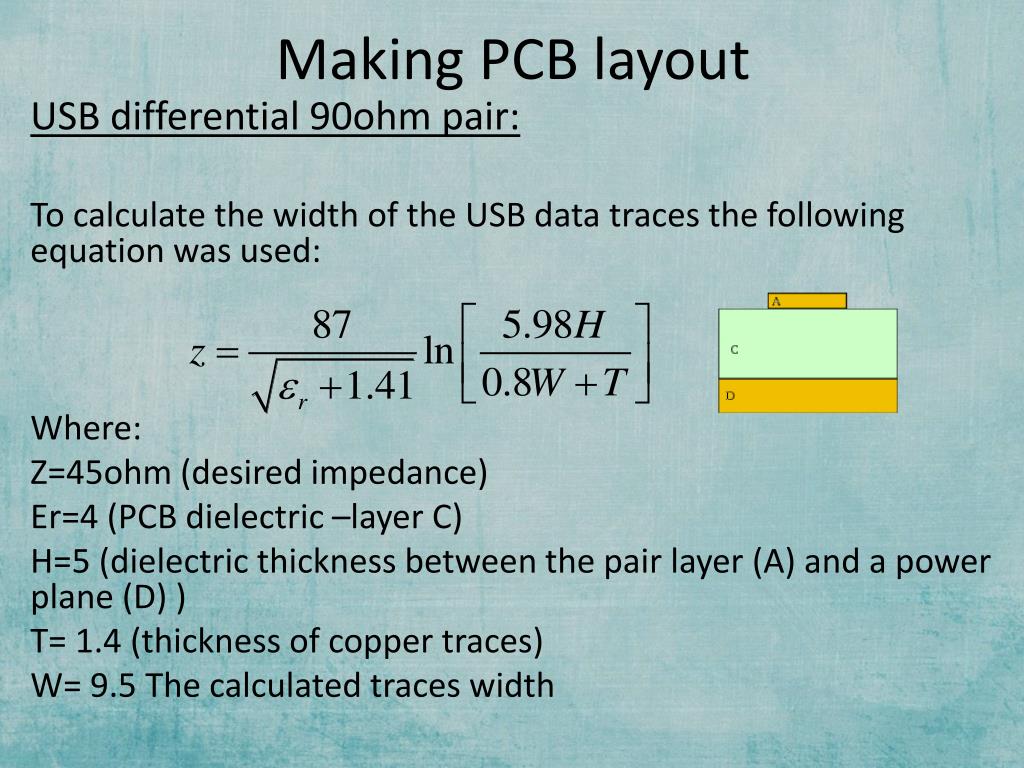 Making PCB layout

USB differential 90ohm pair:

To calculate the width of the USB data traces the following equation was used:

$z = \frac{87}{\sqrt{\varepsilon_r + 1.41}} \ln\left[\frac{5.98H}{0.8W + T}\right]$

A

C

D

Where:
Z=45ohm (desired impedance)
Er=4 (PCB dielectric –layer C)
H=5 (dielectric thickness between the pair layer (A) and a power plane (D) )
T= 1.4 (thickness of copper traces)
W= 9.5 The calculated traces width